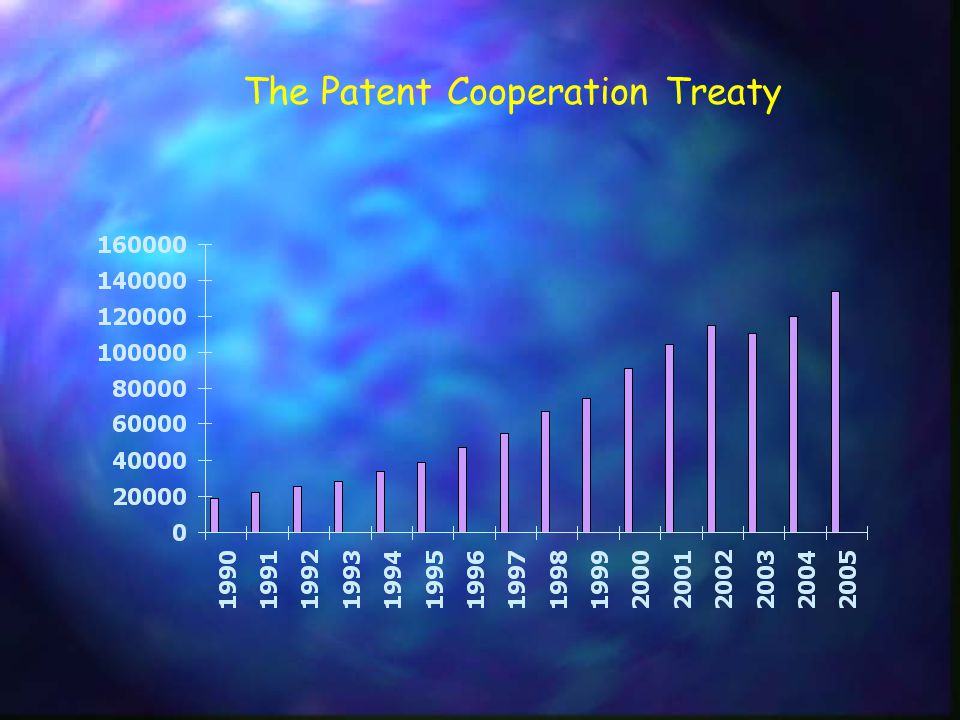 The Patent Cooperation Treaty

160000
140000
120000
100000
80000
60000
40000
20000
0

1990 1991 1992 1993 1994 1995 1996 1997 1998 1999 2000 2001 2002 2003 2004 2005